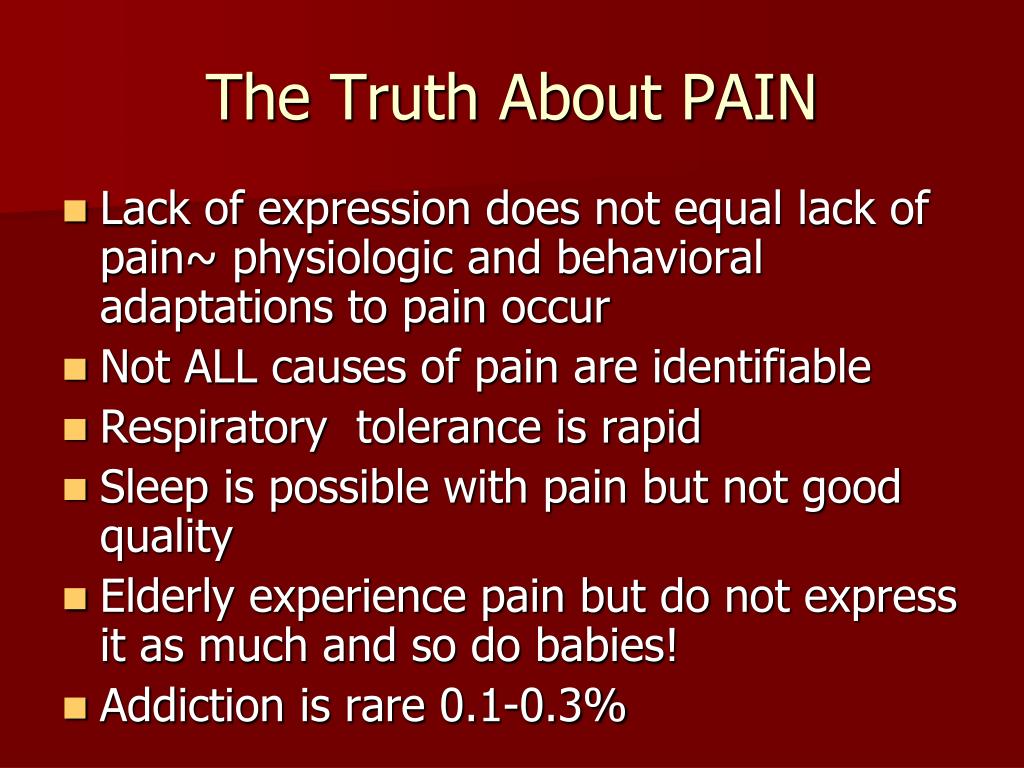 The Truth About PAIN

- Lack of expression does not equal lack of pain~ physiologic and behavioral adaptations to pain occur
- Not ALL causes of pain are identifiable
- Respiratory  tolerance is rapid
- Sleep is possible with pain but not good quality
- Elderly experience pain but do not express it as much and so do babies!
- Addiction is rare 0.1-0.3%